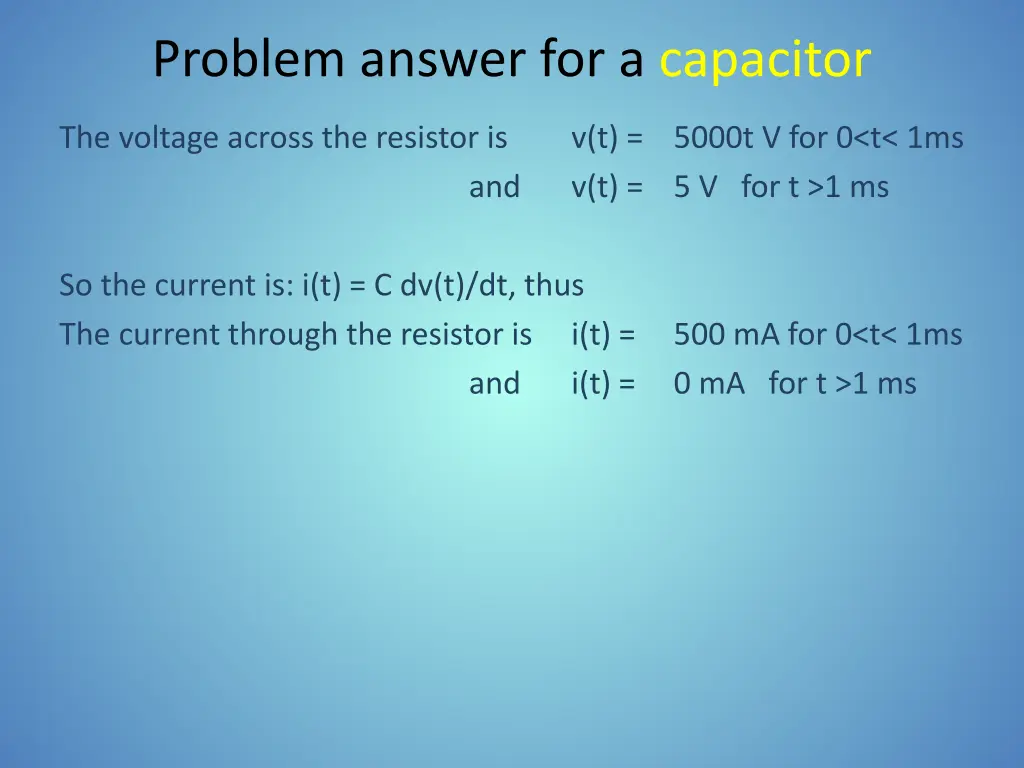 Problem answer for a capacitor

The voltage across the resistor is v(t) = 5000t V for 0<t< 1ms
and v(t) = 5 V for t >1 ms

So the current is: i(t) = C dv(t)/dt, thus
The current through the resistor is i(t) = 500 mA for 0<t< 1ms
and i(t) = 0 mA for t >1 ms